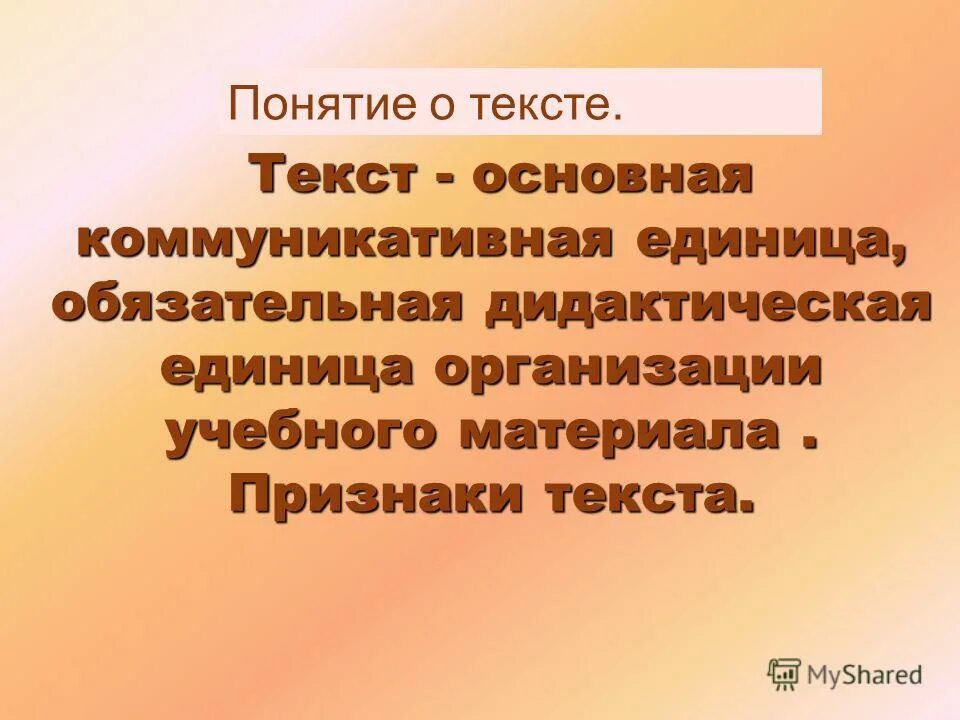 Понятие о тексте.

Текст - основная коммуникативная единица, обязательная дидактическая единица организации учебного материала .
Признаки текста.

MyShared